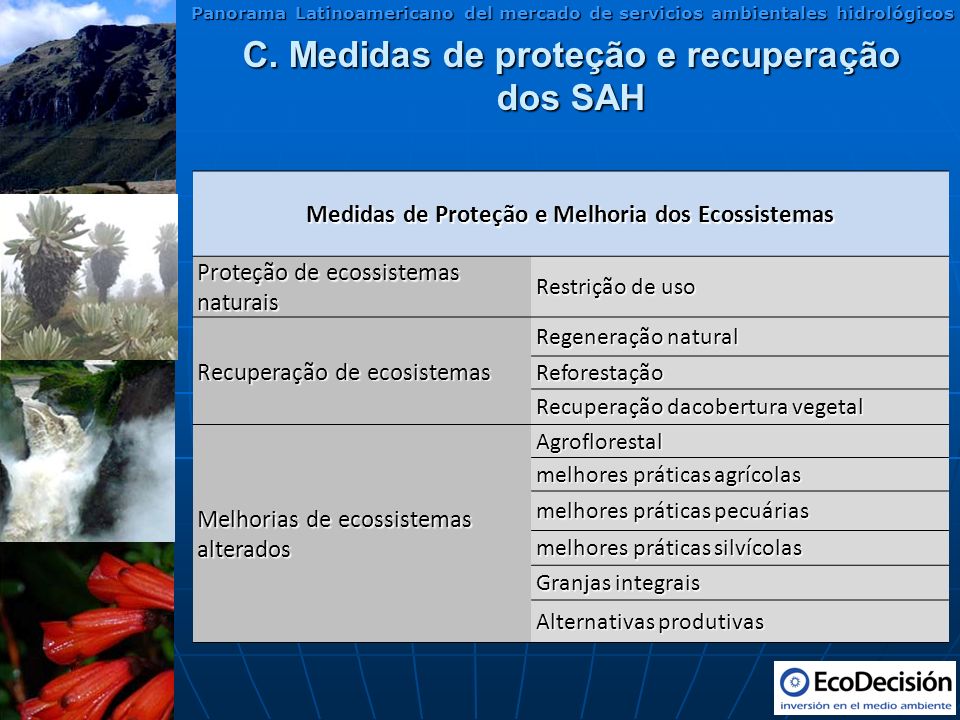 Panorama Latinoamericano del mercado de servicios ambientales hidrológicos

C. Medidas de proteção e recuperação dos SAH

| Medidas de Proteção e Melhoria dos Ecossistemas | |
|---|---|
| Proteção de ecossistemas naturais | Restrição de uso |
| Recuperação de ecosistemas | Regeneração natural |
| | Reforestação |
| | Recuperação dacobertura vegetal |
| Melhorias de ecossistemas alterados | Agroflorestal |
| | melhores práticas agrícolas |
| | melhores práticas pecuárias |
| | melhores práticas silvícolas |
| | Granjas integrais |
| | Alternativas produtivas |

EcoDecisión
inversión en el medio ambiente